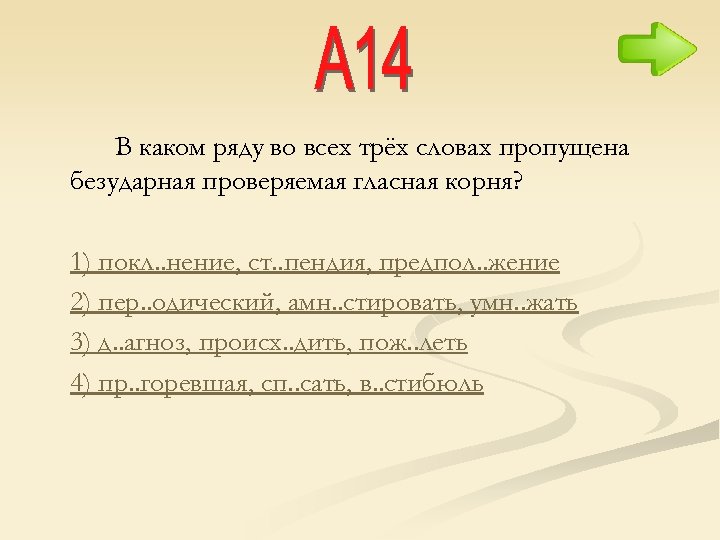 А14

В каком ряду во всех трёх словах пропущена безударная проверяемая гласная корня?

1) покл..нение, ст..пендия, предпол..жение
2) пер..одический, амн..стировать, умн..жать
3) д..агноз, происх..дить, пож..леть
4) пр..горевшая, сп..сать, в..стибюль